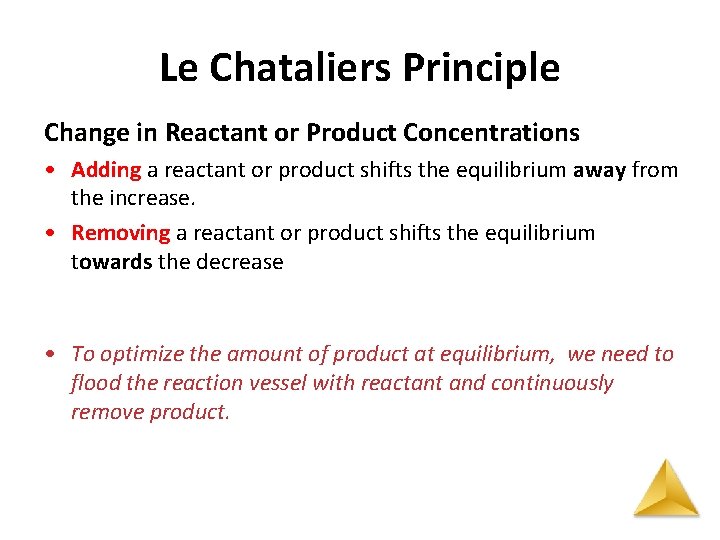 Le Chataliers Principle

Change in Reactant or Product Concentrations

• Adding a reactant or product shifts the equilibrium away from the increase.

• Removing a reactant or product shifts the equilibrium towards the decrease

• To optimize the amount of product at equilibrium, we need to flood the reaction vessel with reactant and continuously remove product.